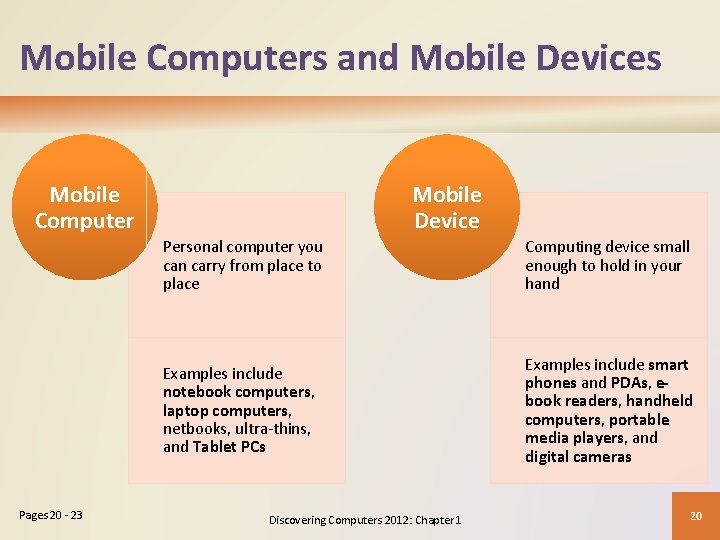 Mobile Computers and Mobile Devices

Mobile Computer

Personal computer you can carry from place to place

Examples include notebook computers, laptop computers, netbooks, ultra-thins, and Tablet PCs

Mobile Device

Computing device small enough to hold in your hand

Examples include smart phones and PDAs, e-book readers, handheld computers, portable media players, and digital cameras

Pages 20 - 23

Discovering Computers 2012: Chapter 1

20